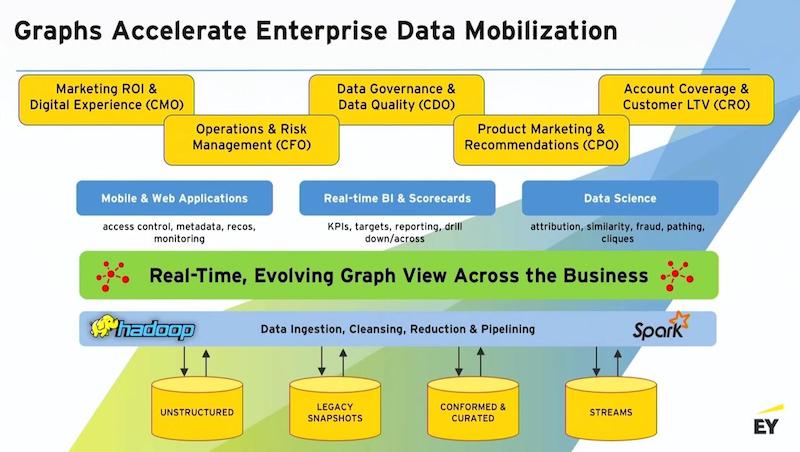 Graphs Accelerate Enterprise Data Mobilization

Marketing ROI & Digital Experience (CMO)

Operations & Risk Management (CFO)

Data Governance & Data Quality (CDO)

Product Marketing & Recommendations (CPO)

Account Coverage & Customer LTV (CRO)

Mobile & Web Applications

access control, metadata, recos, monitoring

Real-time BI & Scorecards

KPIs, targets, reporting, drill down/across

Data Science

attribution, similarity, fraud, pathing, cliques

Real-Time, Evolving Graph View Across the Business

hadoop

Data Ingestion, Cleansing, Reduction & Pipelining

Spark

UNSTRUCTURED

LEGACY SNAPSHOTS

CONFORMED & CURATED

STREAMS

EY